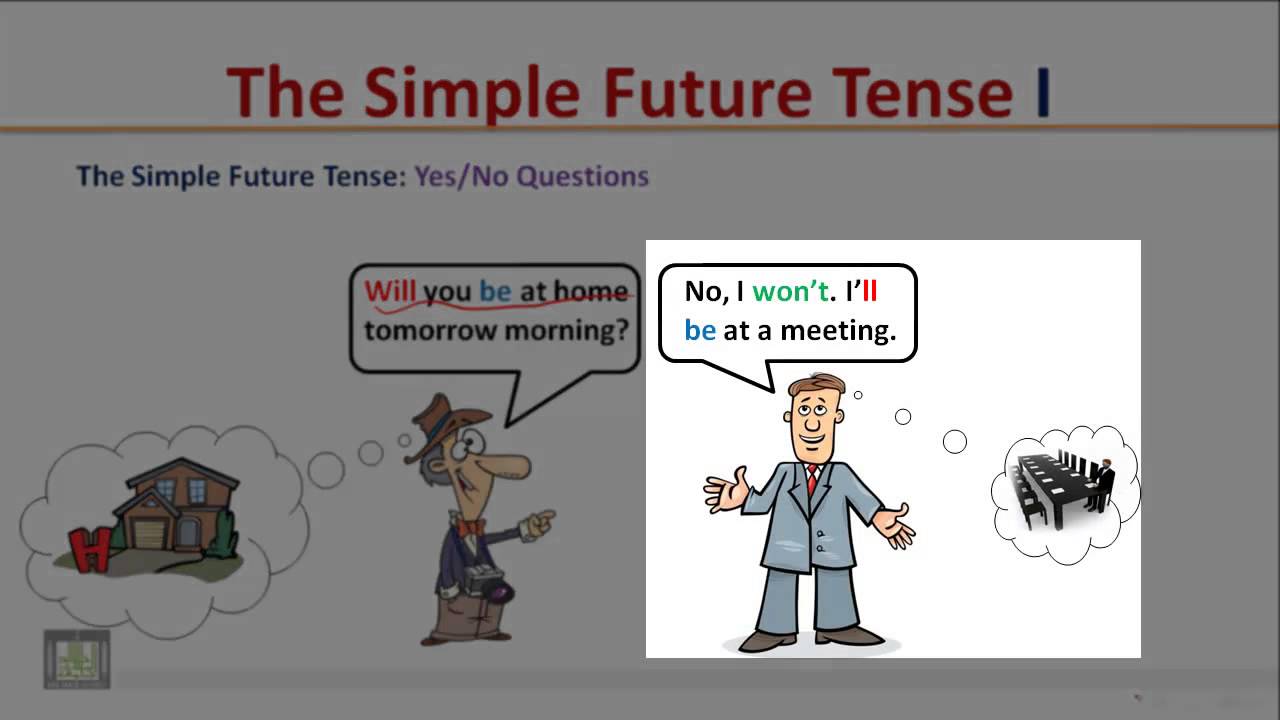 The Simple Future Tense I

The Simple Future Tense: Yes/No Questions

Will you be at home tomorrow morning?

No, I won't. I'll be at a meeting.

H